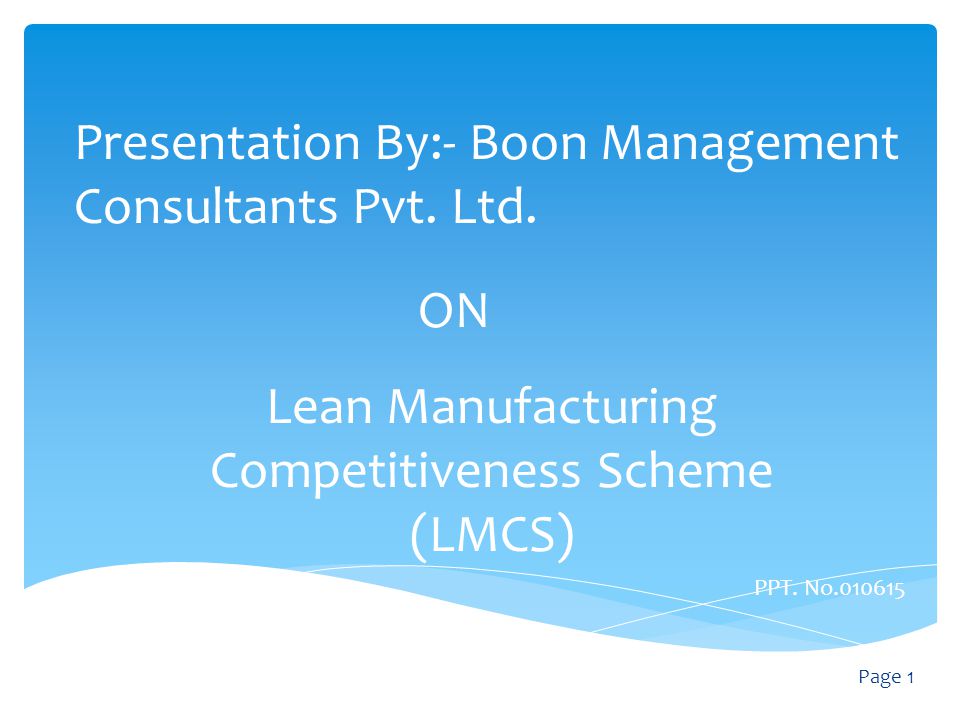 Presentation By:- Boon Management Consultants Pvt. Ltd.

ON

Lean Manufacturing Competitiveness Scheme (LMCS)

PPT. No.010615

Page 1